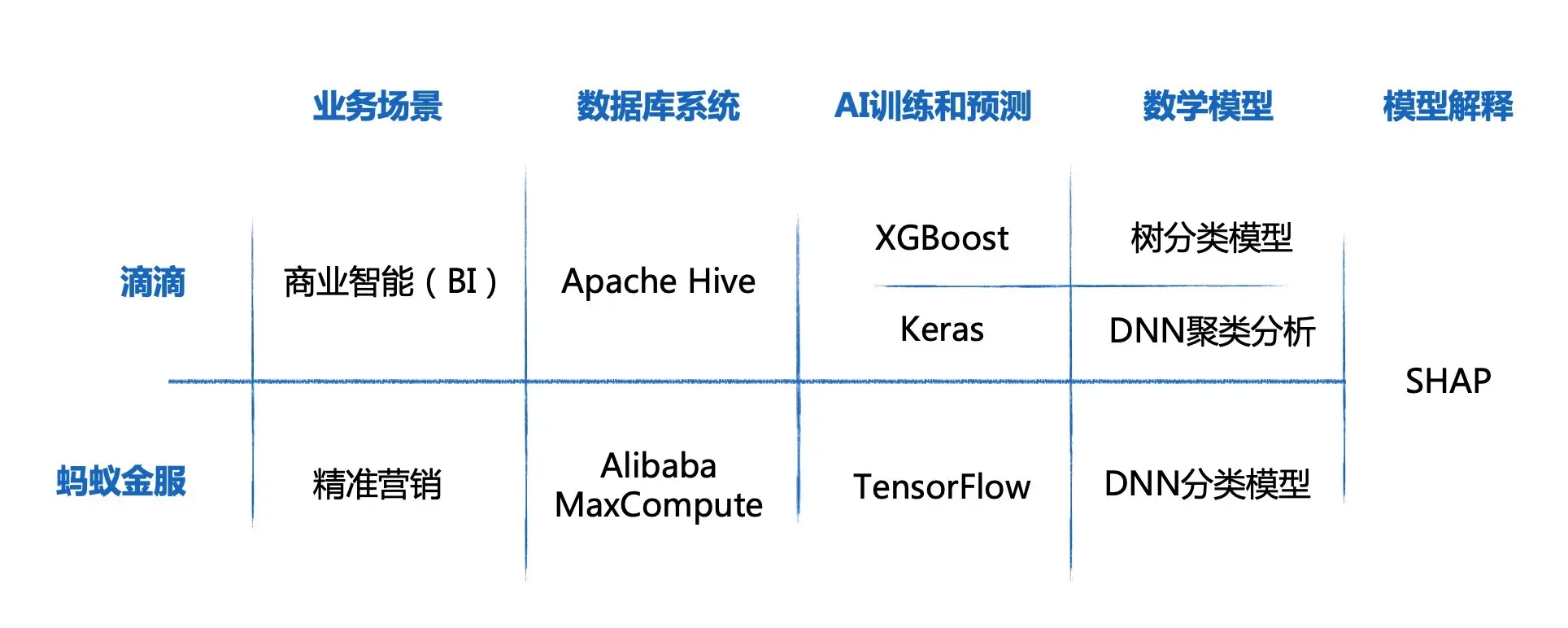 |  | 业务场景 | 数据库系统 | AI训练和预测 | 数学模型 | 模型解释 |
|---|---|---|---|---|---|
| 滴滴 | 商业智能（BI） | Apache Hive | XGBoost | 树分类模型 | SHAP |
|  |  |  | Keras | DNN聚类分析 |  |
| 蚂蚁金服 | 精准营销 | Alibaba MaxCompute | TensorFlow | DNN分类模型 |  |